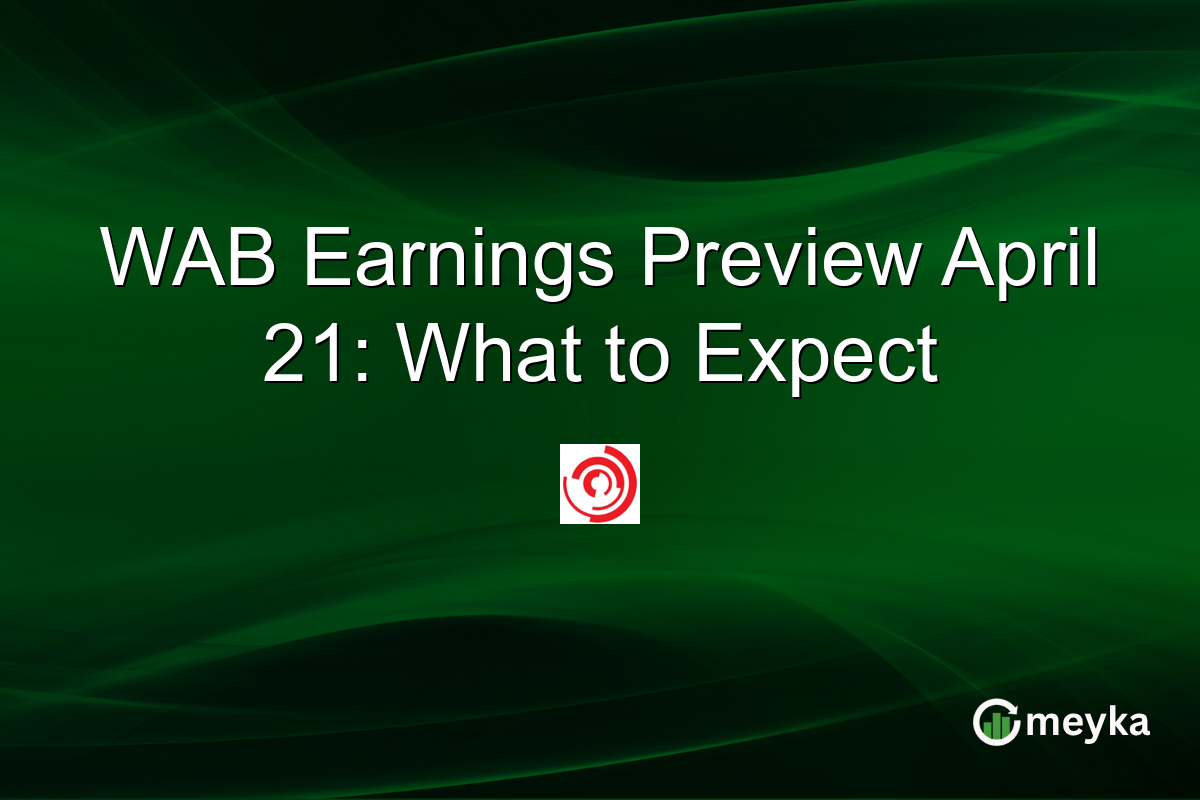 WAB Earnings Preview April 21: What to Expect

meyka